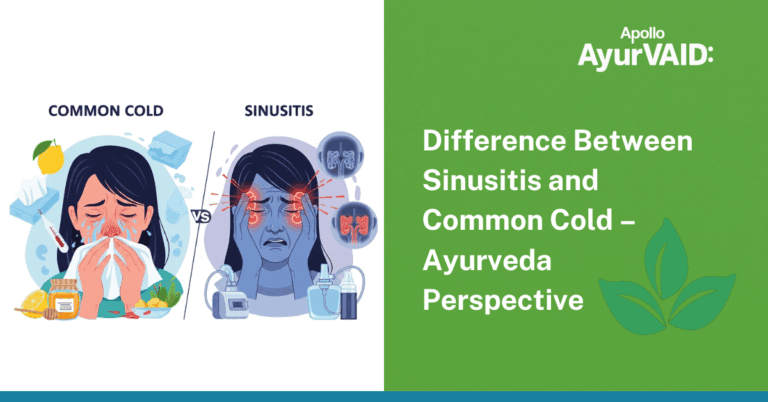 COMMON COLD

VS

SINUSITIS

Apollo
AyurVAID:

Difference Between Sinusitis and Common Cold – Ayurveda Perspective